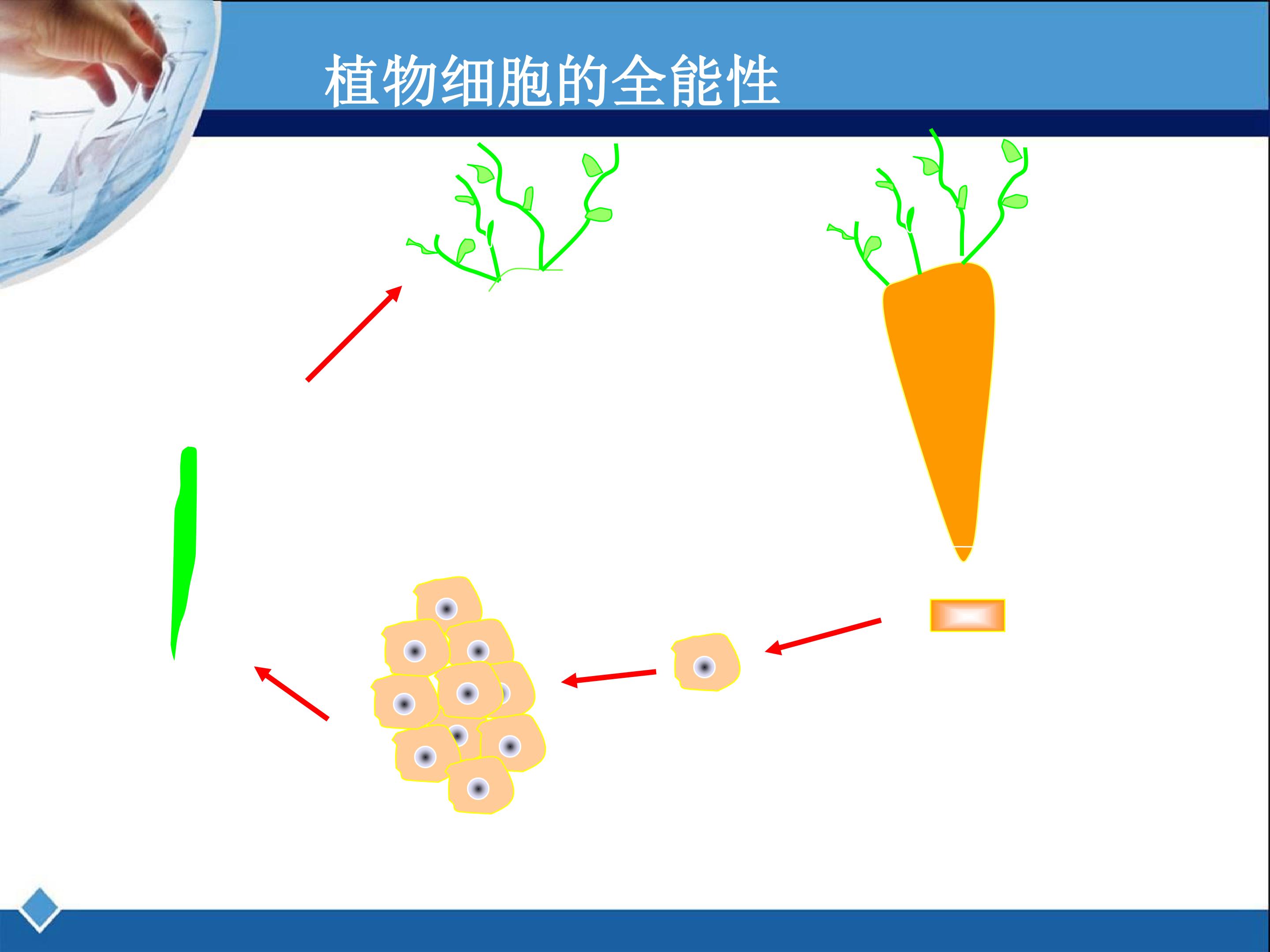 植物细胞的全能性